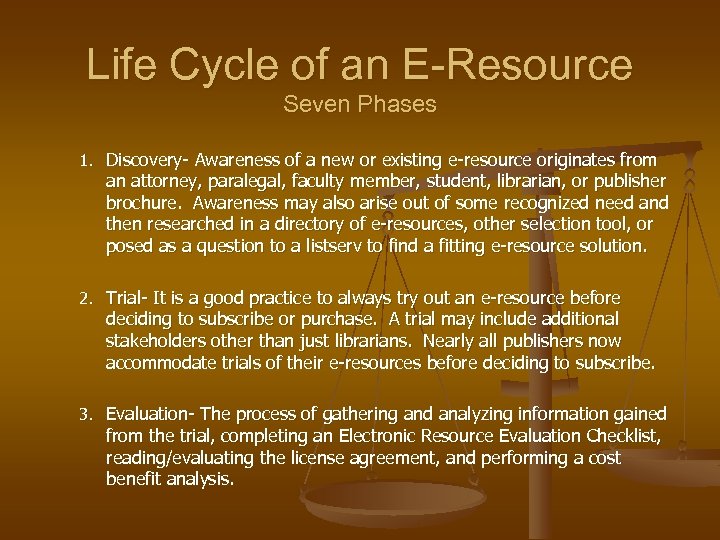 Life Cycle of an E-Resource
Seven Phases

1. Discovery- Awareness of a new or existing e-resource originates from an attorney, paralegal, faculty member, student, librarian, or publisher brochure. Awareness may also arise out of some recognized need and then researched in a directory of e-resources, other selection tool, or posed as a question to a listserv to find a fitting e-resource solution.

2. Trial- It is a good practice to always try out an e-resource before deciding to subscribe or purchase. A trial may include additional stakeholders other than just librarians. Nearly all publishers now accommodate trials of their e-resources before deciding to subscribe.

3. Evaluation- The process of gathering and analyzing information gained from the trial, completing an Electronic Resource Evaluation Checklist, reading/evaluating the license agreement, and performing a cost benefit analysis.